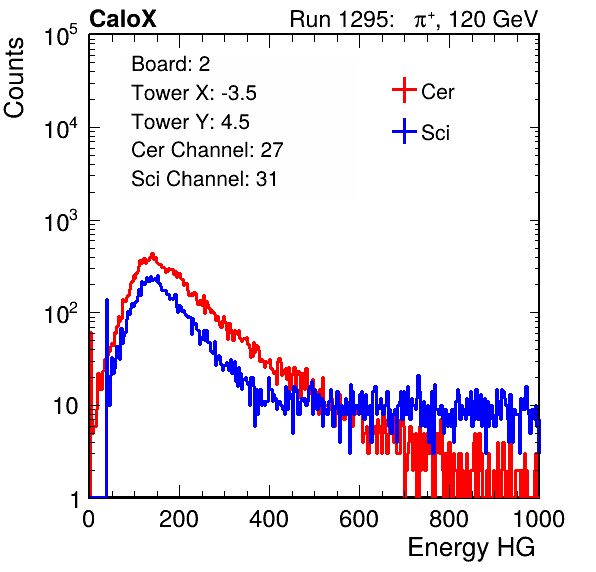 CaloX

Run 1295: $\pi^{+}$, 120 GeV

Counts

$10^5$

$10^4$

$10^3$

$10^2$

10

1

Board: 2

Tower X: -3.5

Tower Y: 4.5

Cer Channel: 27

Sci Channel: 31

Cer

Sci

0

200

400

600

800

1000

Energy HG